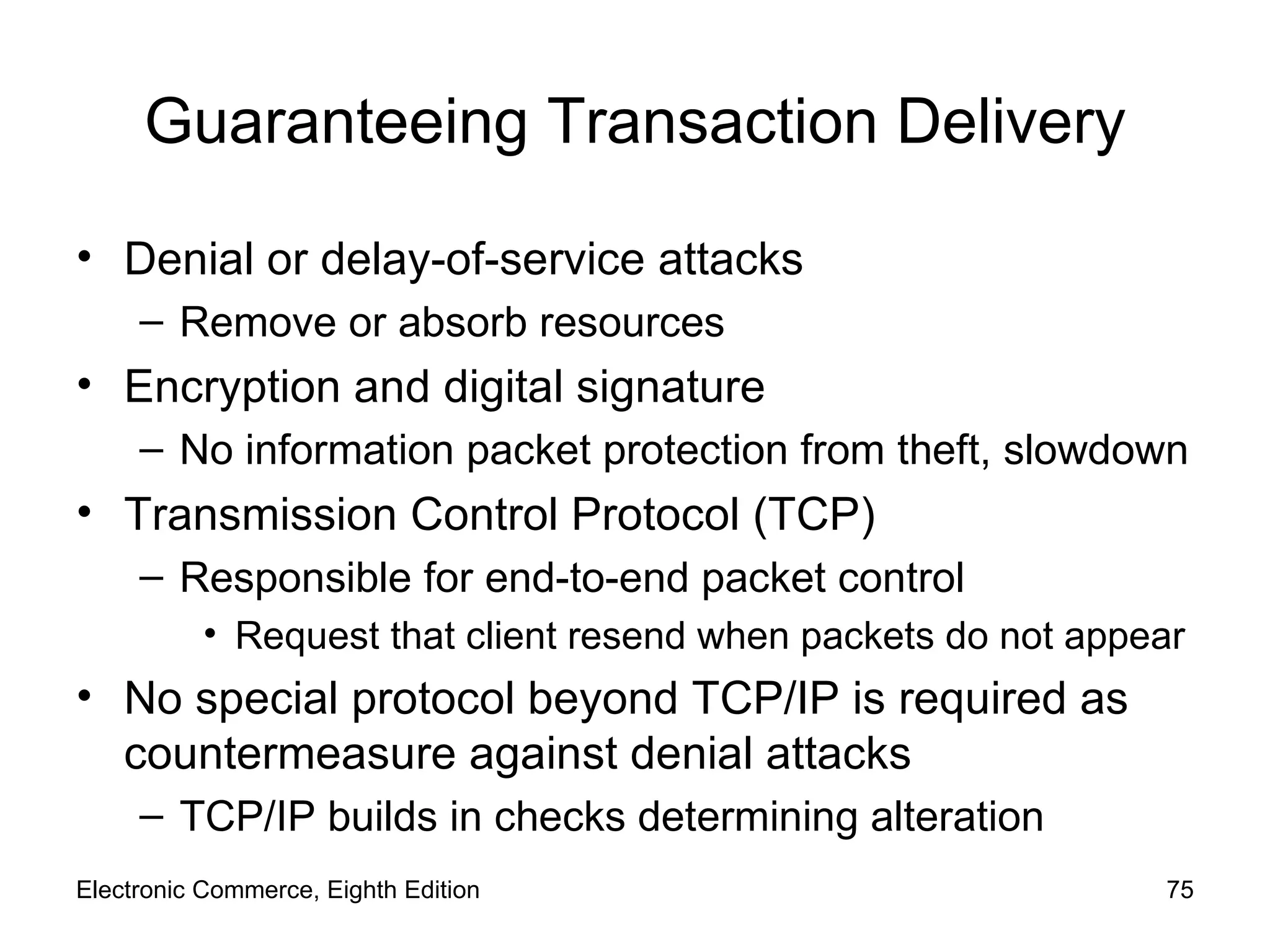 Guaranteeing Transaction Delivery

• Denial or delay-of-service attacks
  – Remove or absorb resources
• Encryption and digital signature
  – No information packet protection from theft, slowdown
• Transmission Control Protocol (TCP)
  – Responsible for end-to-end packet control
    • Request that client resend when packets do not appear
• No special protocol beyond TCP/IP is required as countermeasure against denial attacks
  – TCP/IP builds in checks determining alteration

Electronic Commerce, Eighth Edition

75